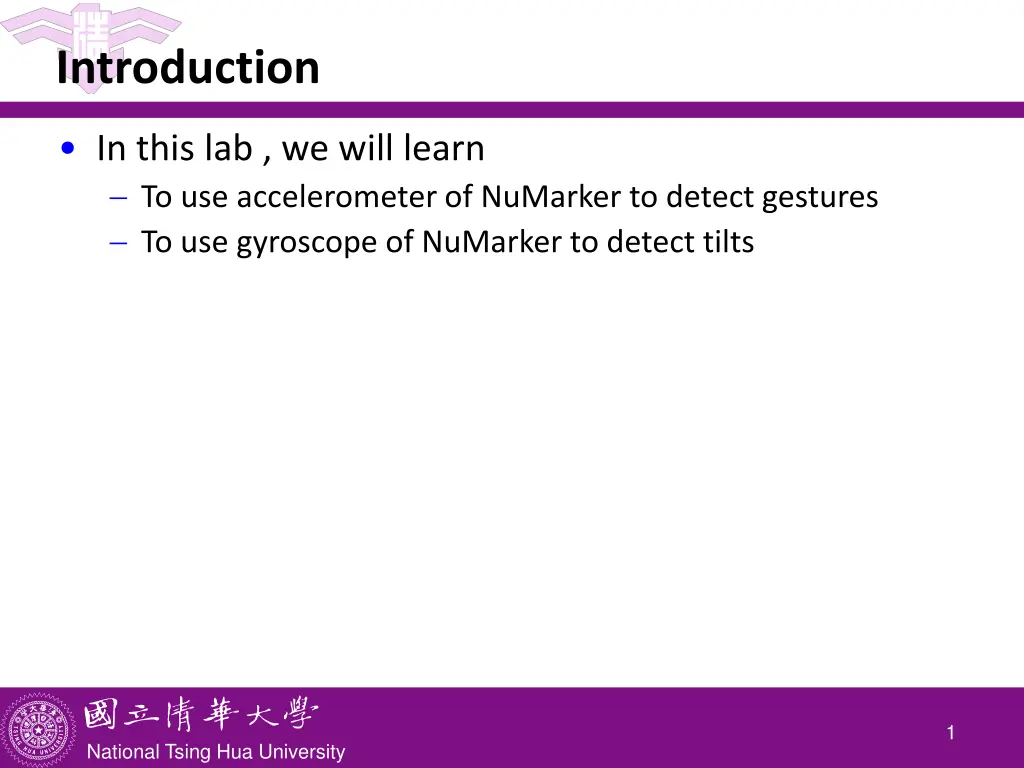 Introduction

• In this lab , we will learn
– To use accelerometer of NuMarker to detect gestures
– To use gyroscope of NuMarker to detect tilts

國立清華大學
National Tsing Hua University

1